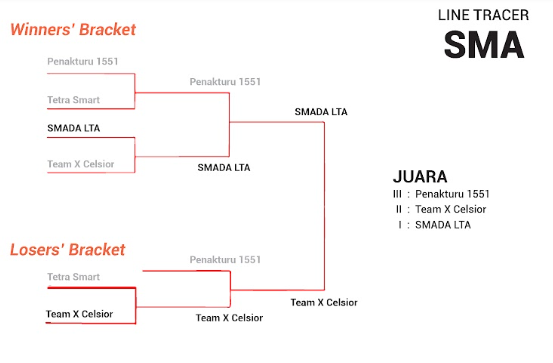 LINE TRACER
SMA

Winners' Bracket

Penakturu 1551
Tetra Smart
SMADA LTA
Team X Celsior

Penakturu 1551
SMADA LTA

SMADA LTA

Losers' Bracket

Tetra Smart
Team X Celsior

Penakturu 1551
Team X Celsior

Team X Celsior

JUARA
III : Penakturu 1551
II : Team X Celsior
I : SMADA LTA